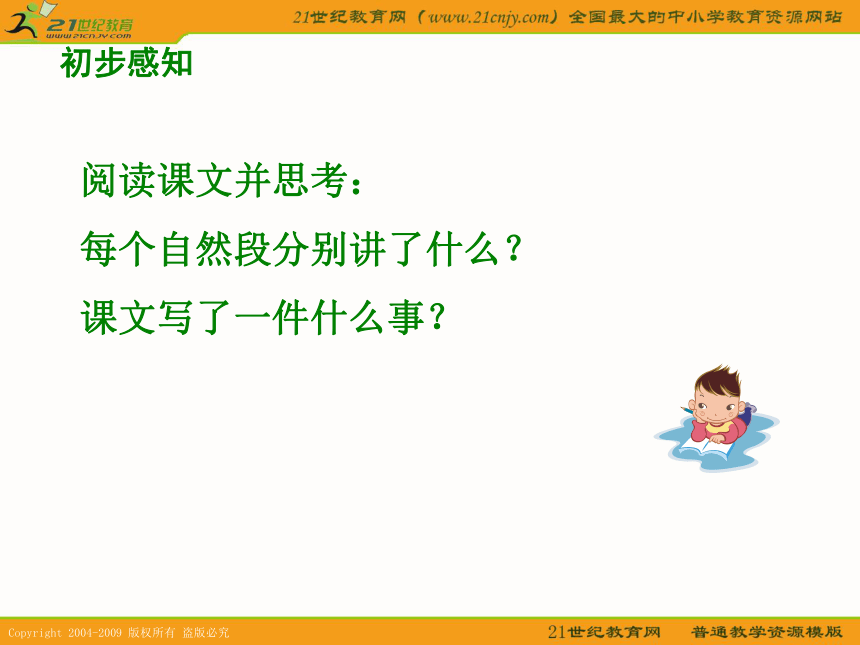 21世纪教育
www.21cnjy.com

21世纪教育网（www.21cnjy.com）全国最大的中小学教育资源网站

初步感知

阅读课文并思考：

每个自然段分别讲了什么？

课文写了一件什么事？

Copyright 2004-2009 版权所有 盗版必究

21世纪教育网　普通教学资源模版